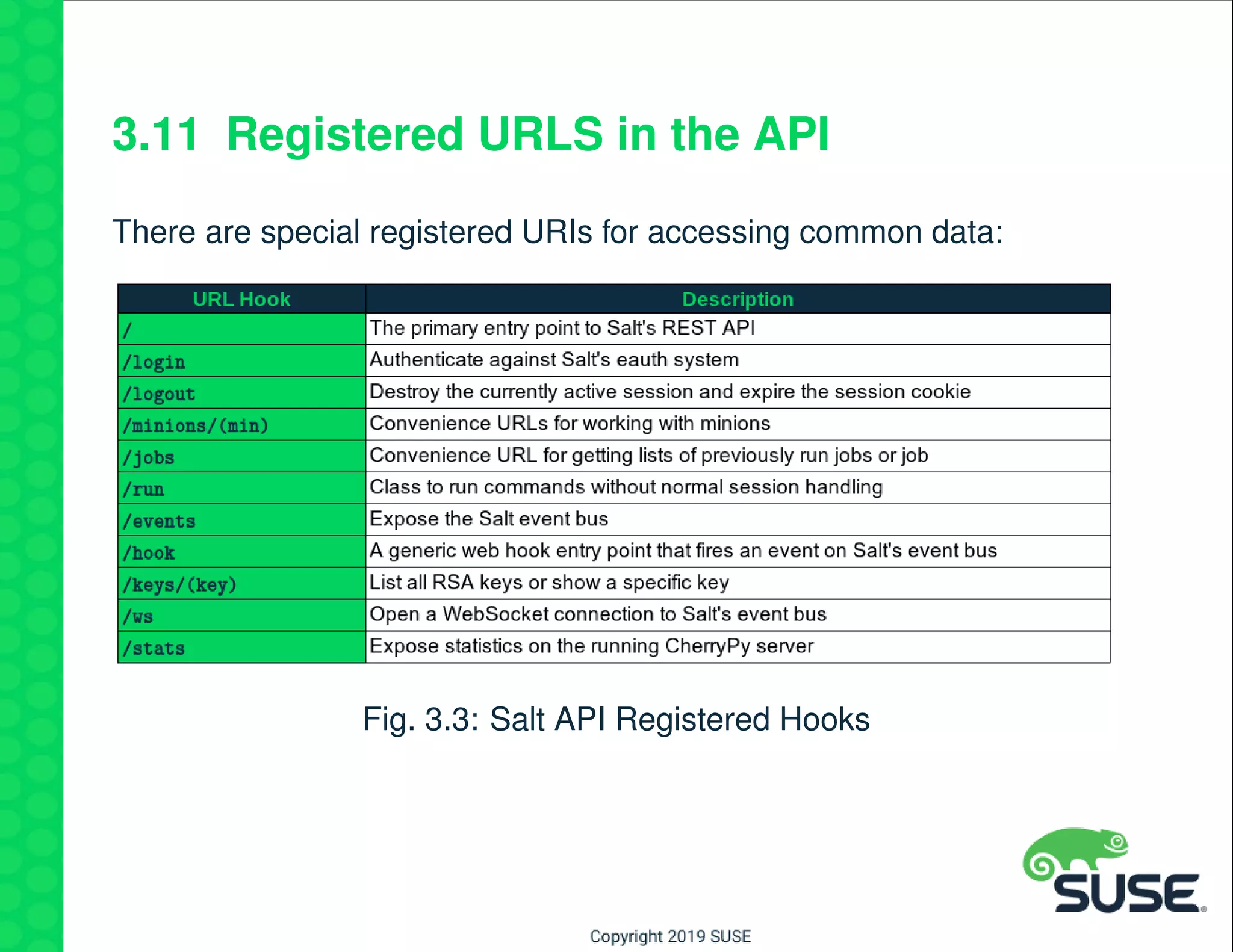 3.11 Registered URLS in the API

There are special registered URIs for accessing common data:

| URL Hook | Description |
|---|---|
| / | The primary entry point to Salt's REST API |
| /login | Authenticate against Salt's eauth system |
| /logout | Destroy the currently active session and expire the session cookie |
| /minions/(min) | Convenience URLs for working with minions |
| /jobs | Convenience URL for getting lists of previously run jobs or job |
| /run | Class to run commands without normal session handling |
| /events | Expose the Salt event bus |
| /hook | A generic web hook entry point that fires an event on Salt's event bus |
| /keys/(key) | List all RSA keys or show a specific key |
| /ws | Open a WebSocket connection to Salt's event bus |
| /stats | Expose statistics on the running CherryPy server |

Fig. 3.3: Salt API Registered Hooks

SUSE

Copyright 2019 SUSE